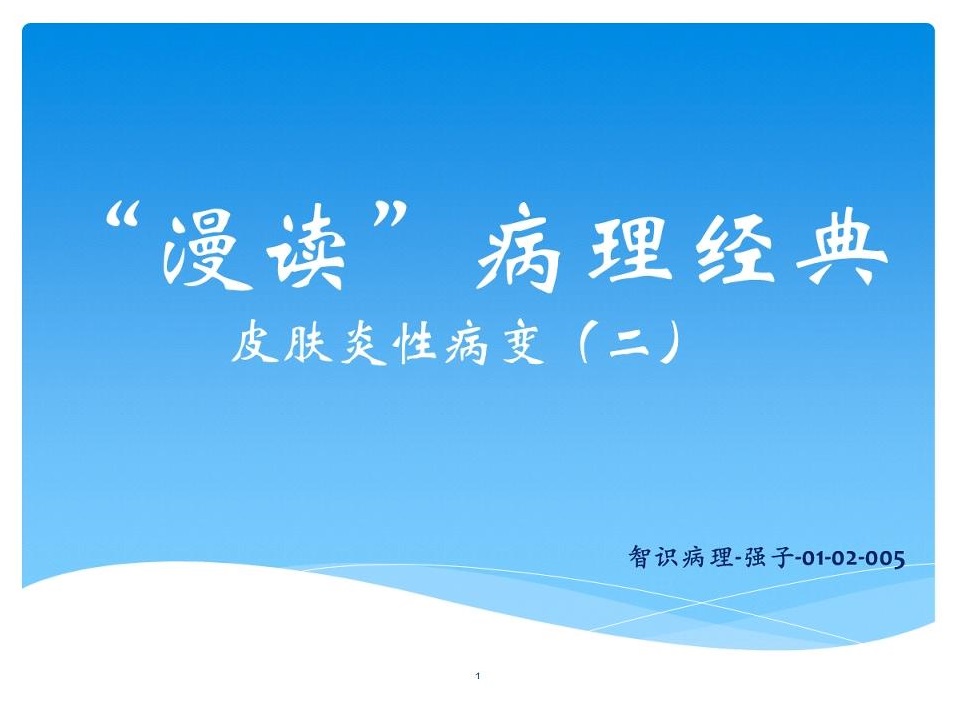 “漫读”病理经典

皮肤炎性病变（二）

智识病理-强子-01-02-005

1